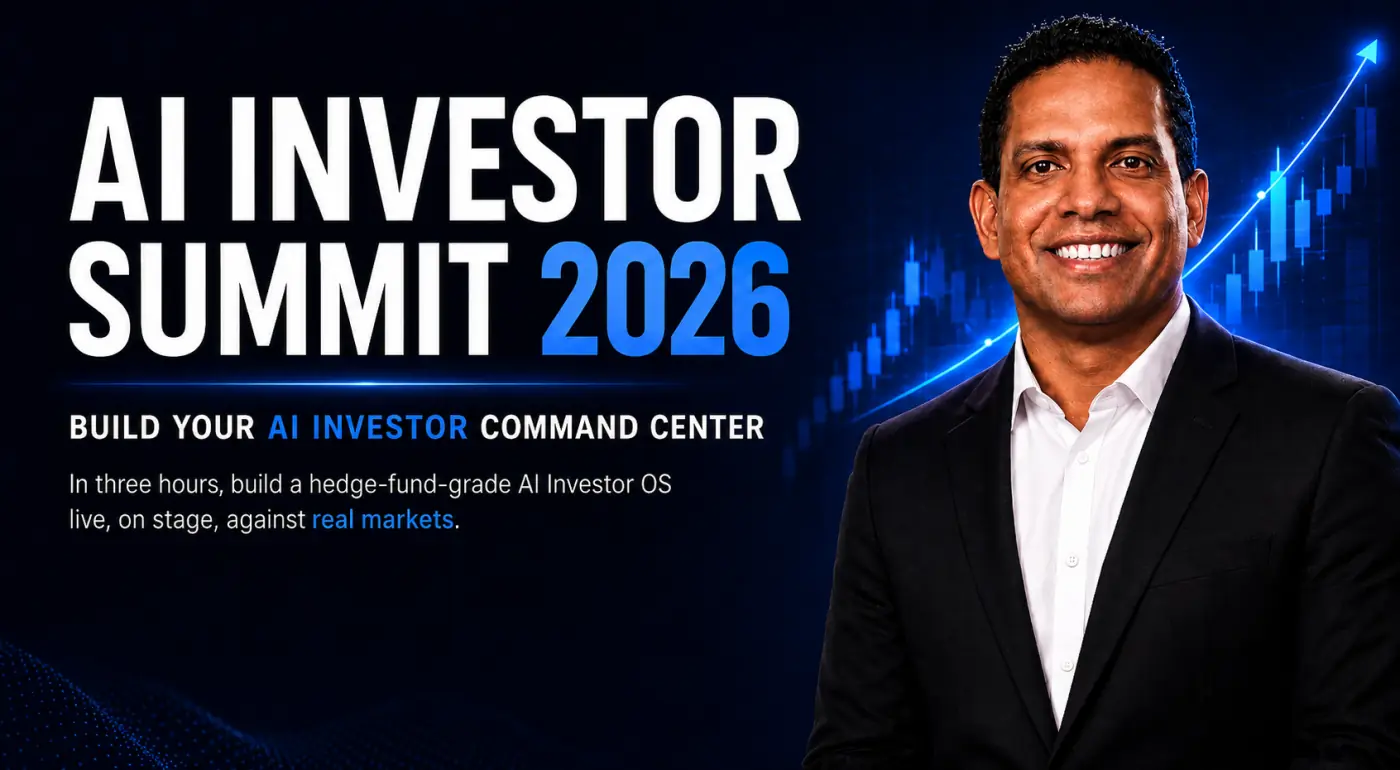 AI INVESTOR SUMMIT 2026

BUILD YOUR AI INVESTOR COMMAND CENTER

In three hours, build a hedge-fund-grade AI Investor OS live, on stage, against real markets.